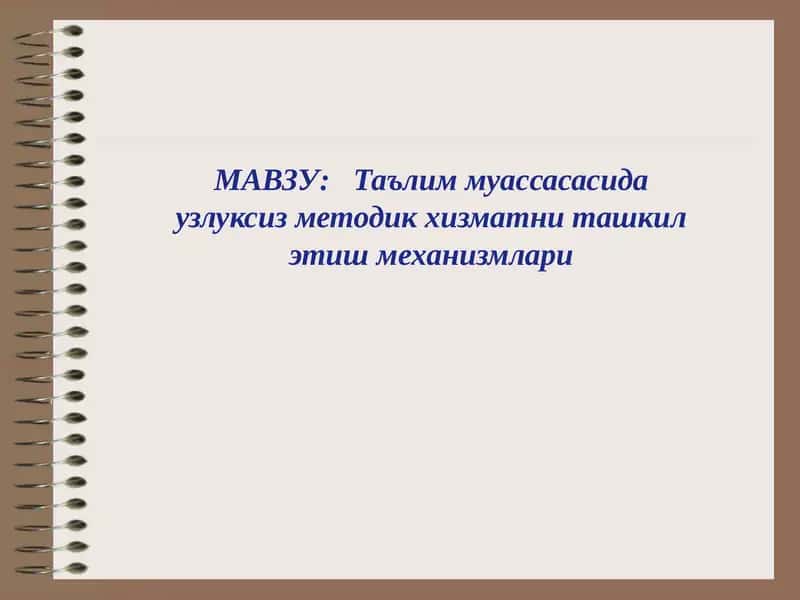 МАВЗУ: Таълим муассасасида узлуксиз методик хизматни ташкил этиш механизмлари